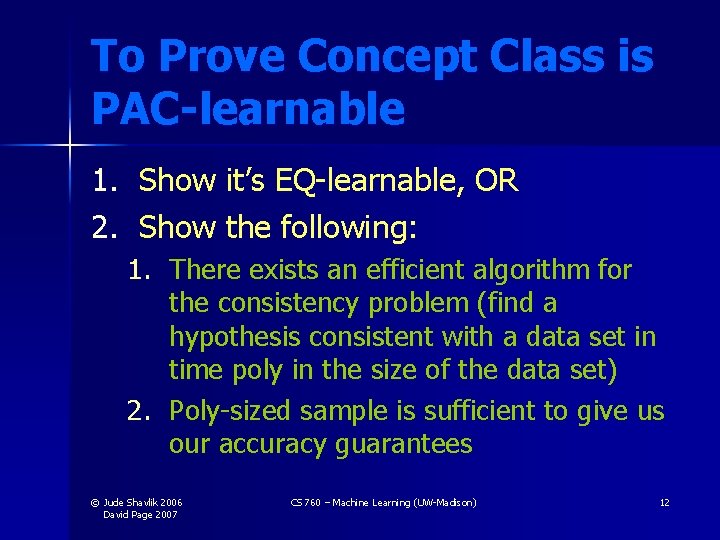 To Prove Concept Class is PAC-learnable

1. Show it's EQ-learnable, OR
2. Show the following:
 1. There exists an efficient algorithm for the consistency problem (find a hypothesis consistent with a data set in time poly in the size of the data set)
 2. Poly-sized sample is sufficient to give us our accuracy guarantees

© Jude Shavlik 2006
David Page 2007

CS 760 – Machine Learning (UW-Madison)

12